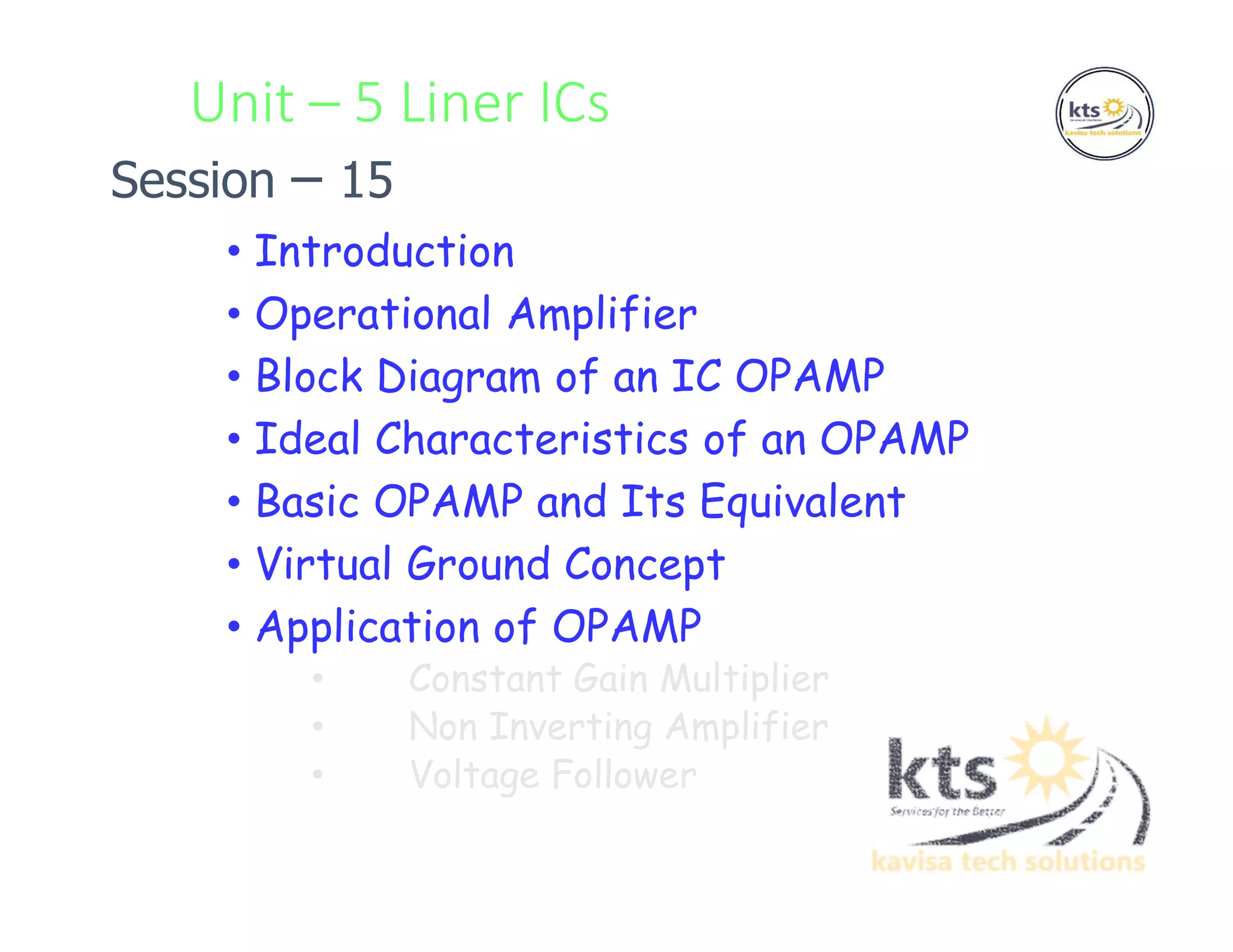 Unit – 5 Liner ICs

kts
Services for the Better
kavisa tech solutions

Session – 15

• Introduction
• Operational Amplifier
• Block Diagram of an IC OPAMP
• Ideal Characteristics of an OPAMP
• Basic OPAMP and Its Equivalent
• Virtual Ground Concept
• Application of OPAMP
  • Constant Gain Multiplier
  • Non Inverting Amplifier
  • Voltage Follower

kts
Services for the Better
kavisa tech solutions